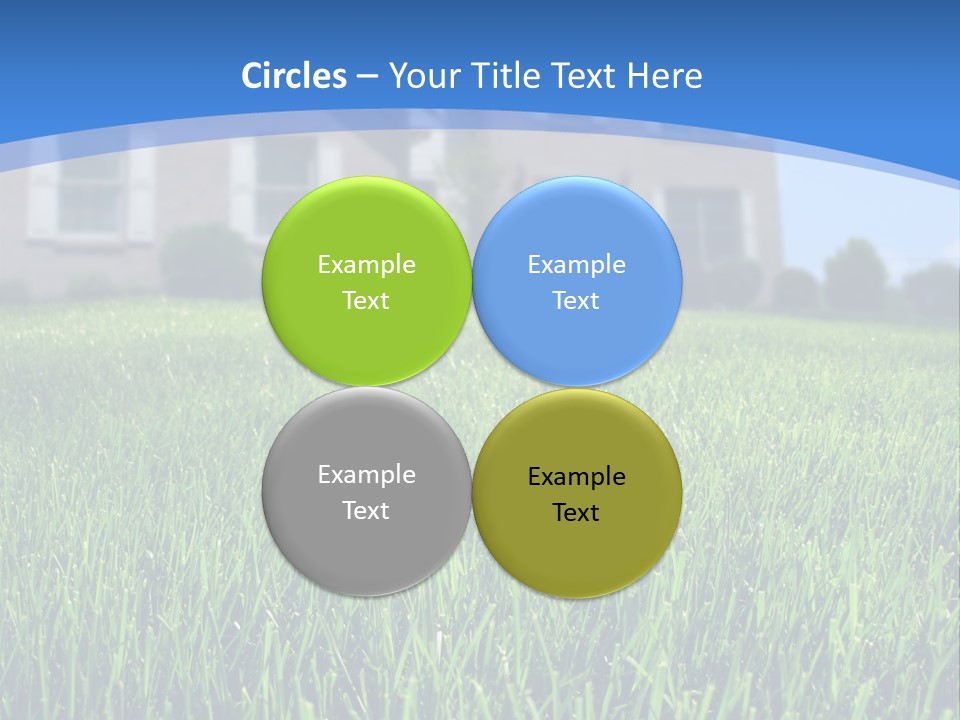 Circles – Your Title Text Here

Example Text

Example Text

Example Text

Example Text